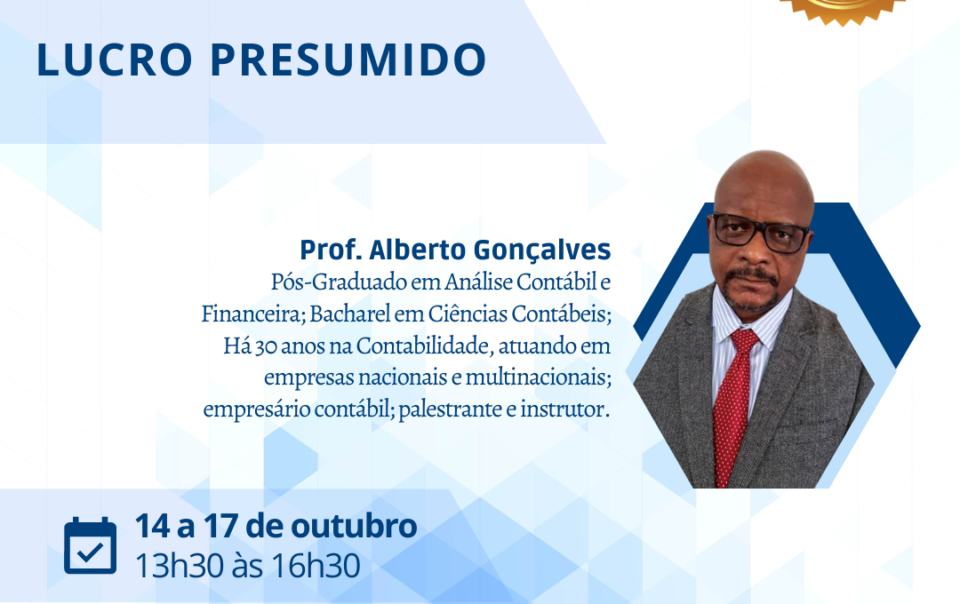 LUCRO PRESUMIDO

Prof. Alberto Gonçalves
Pós-Graduado em Análise Contábil e Financeira; Bacharel em Ciências Contábeis; Há 30 anos na Contabilidade, atuando em empresas nacionais e multinacionais; empresário contábil; palestrante e instrutor.

14 a 17 de outubro
13h30 às 16h30